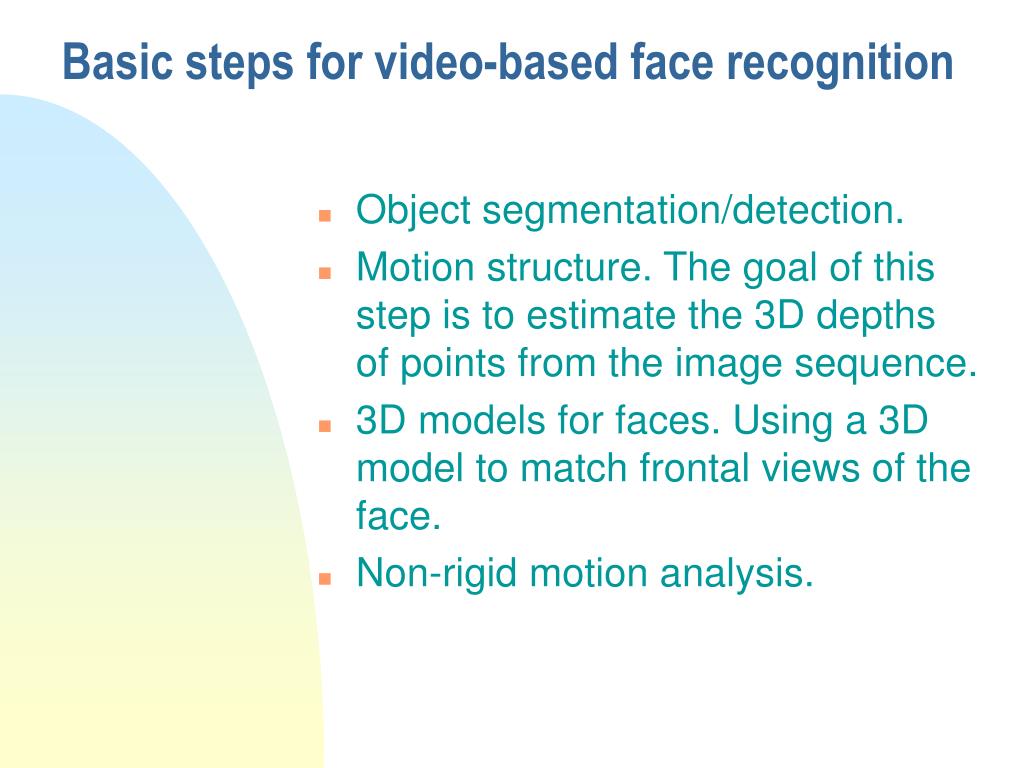 Basic steps for video-based face recognition

- Object segmentation/detection.
- Motion structure. The goal of this step is to estimate the 3D depths of points from the image sequence.
- 3D models for faces. Using a 3D model to match frontal views of the face.
- Non-rigid motion analysis.